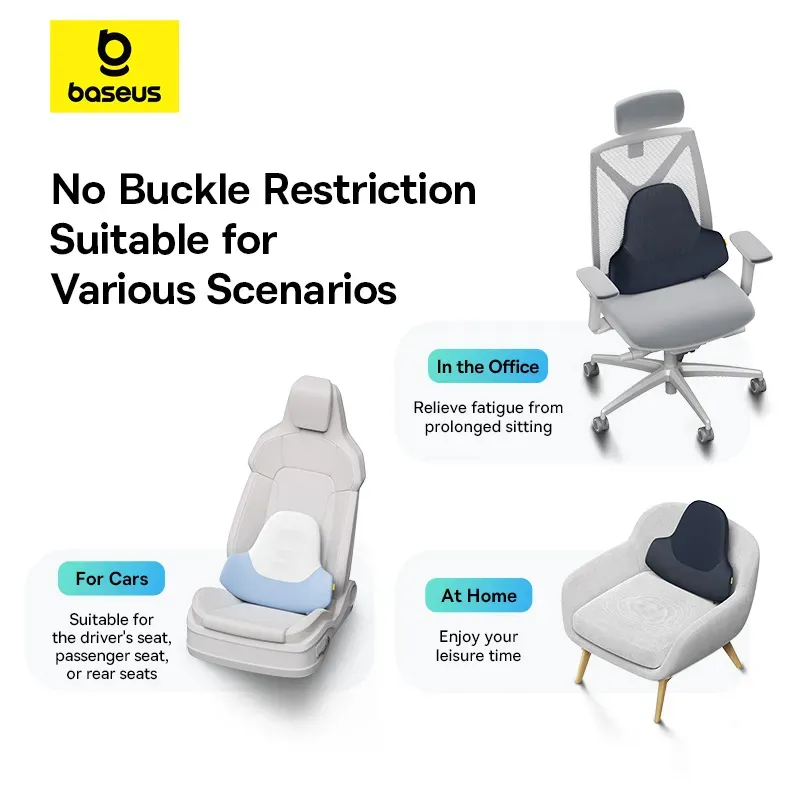 baseus

No Buckle Restriction Suitable for Various Scenarios

In the Office

Relieve fatigue from prolonged sitting

For Cars

Suitable for the driver's seat, passenger seat, or rear seats

At Home

Enjoy your leisure time